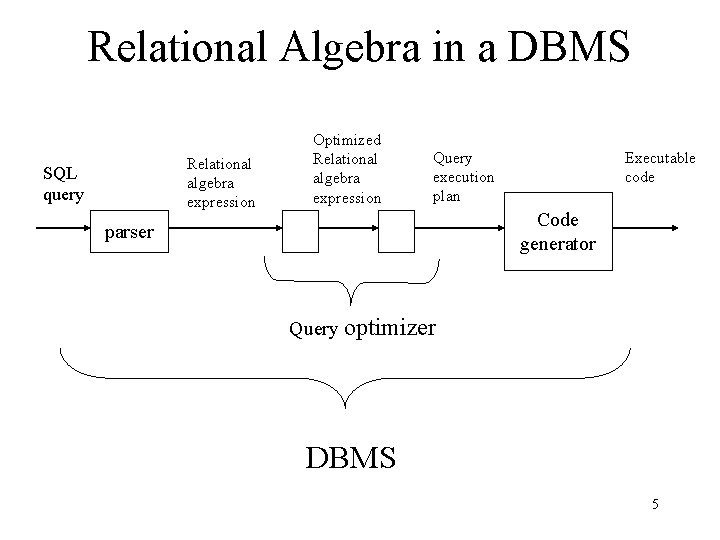 Relational Algebra in a DBMS

SQL query

parser

Relational algebra expression

Optimized Relational algebra expression

Query execution plan

Code generator

Executable code

Query optimizer

DBMS

5